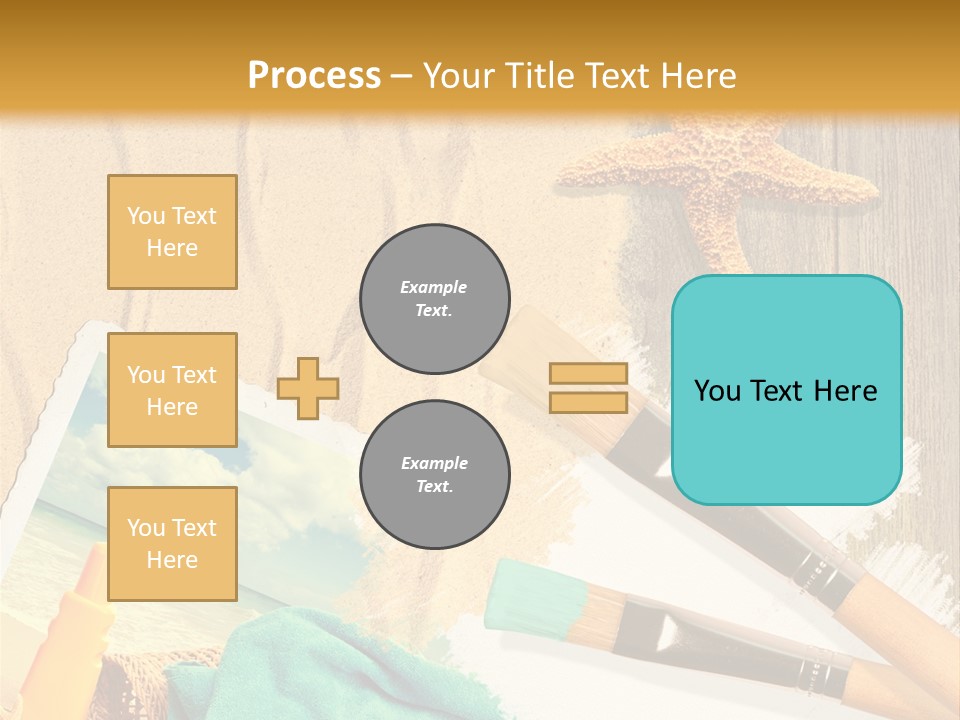 Process – Your Title Text Here

You Text Here

You Text Here

You Text Here

Example Text.

Example Text.

You Text Here